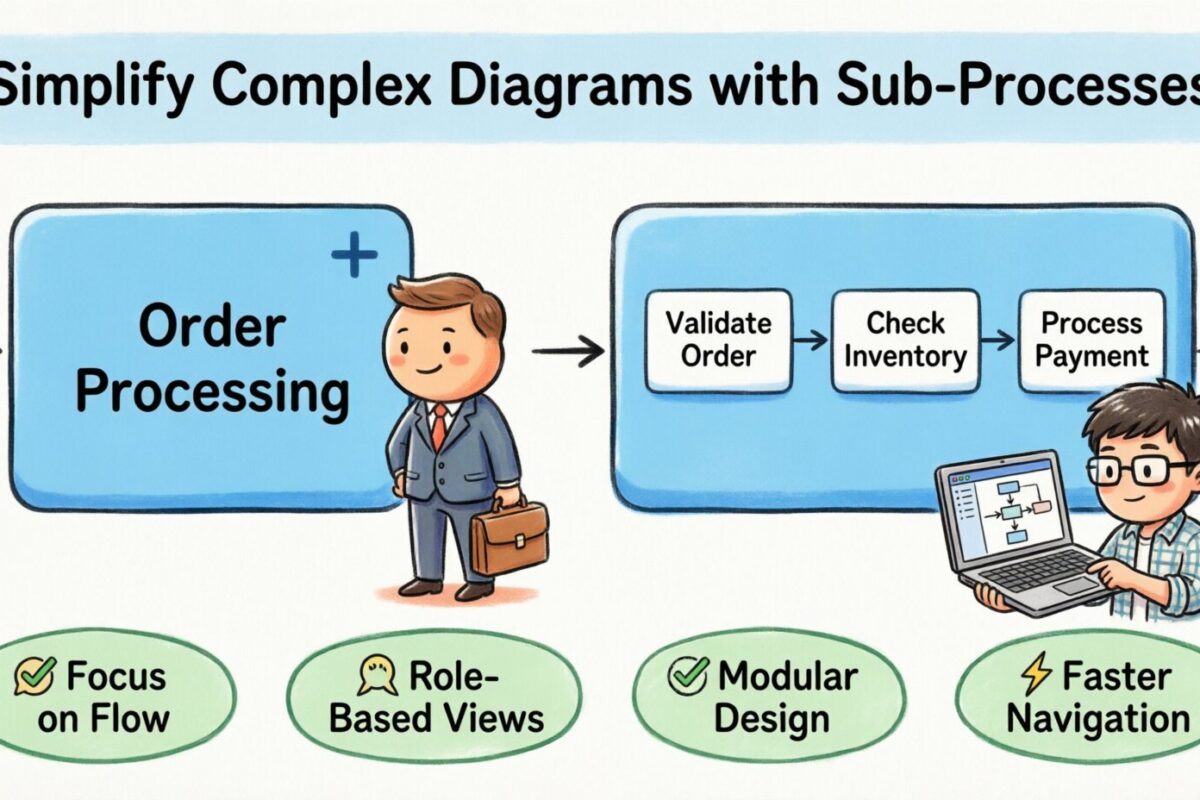 Simplify Complex Diagrams with Sub-Processes

+

Order Processing

Validate Order

Check Inventory

Process Payment

Focus on Flow

Role-Based Views

Modular Design

Faster Navigation